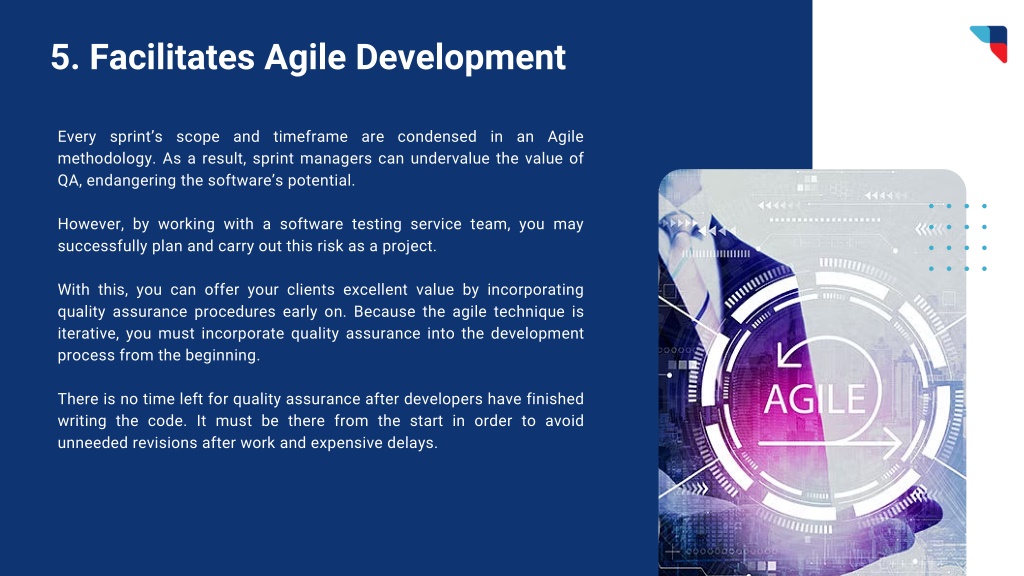 5. Facilitates Agile Development

Every sprint's scope and timeframe are condensed in an Agile methodology. As a result, sprint managers can undervalue the value of QA, endangering the software's potential.

However, by working with a software testing service team, you may successfully plan and carry out this risk as a project.

With this, you can offer your clients excellent value by incorporating quality assurance procedures early on. Because the agile technique is iterative, you must incorporate quality assurance into the development process from the beginning.

There is no time left for quality assurance after developers have finished writing the code. It must be there from the start in order to avoid unneeded revisions after work and expensive delays.

AGILE